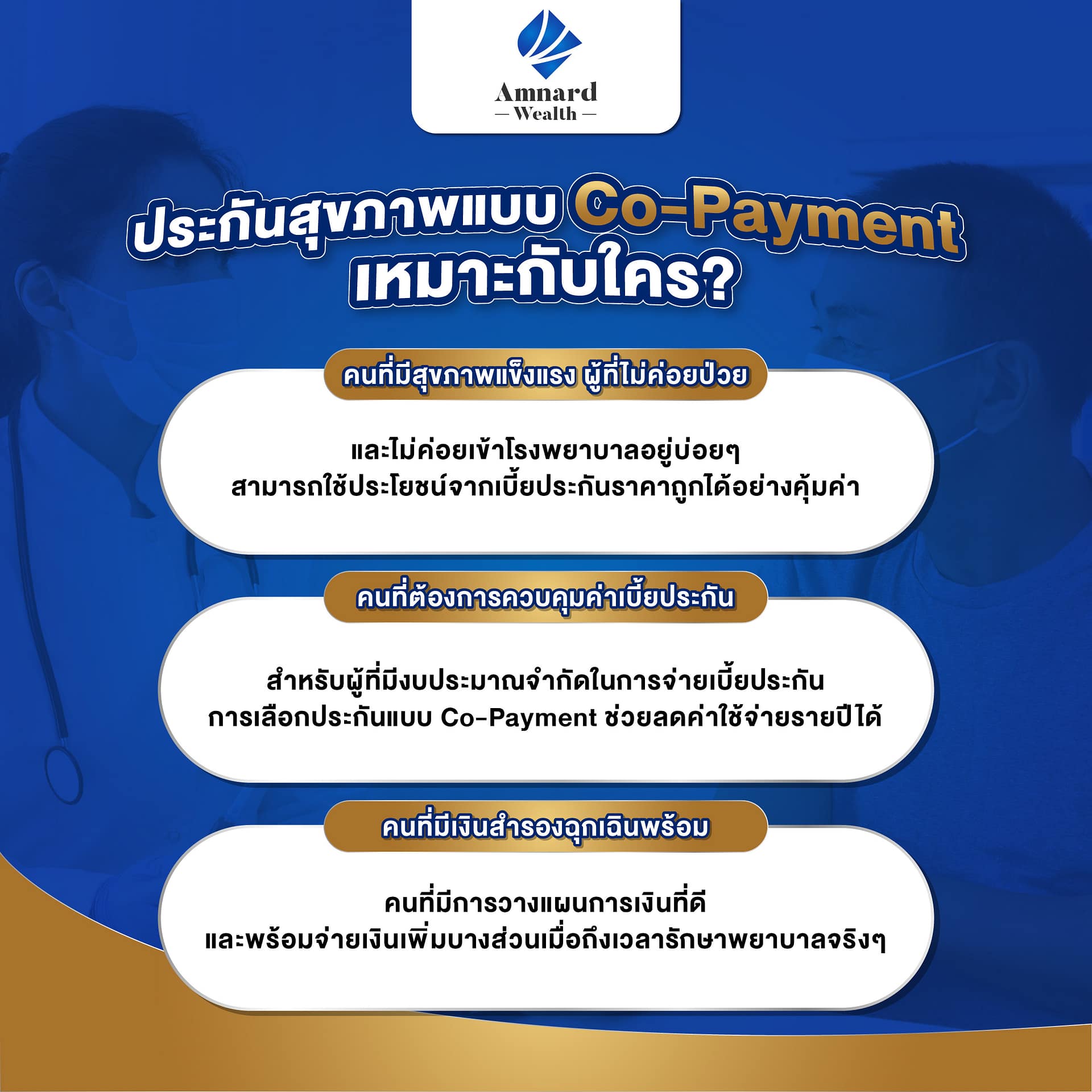 Amnard
— Wealth —

ประกันสุขภาพแบบ Co-Payment
เหมาะกับใคร?

คนที่มีสุขภาพแข็งแรง ผู้ที่ไม่ค่อยป่วย

และไม่ค่อยเข้าโรงพยาบาลอยู่บ่อยๆ
สามารถใช้ประโยชน์จากเบี้ยประกันราคาถูกได้อย่างคุ้มค่า

คนที่ต้องการควบคุมค่าเบี้ยประกัน

สำหรับผู้ที่มีงบประมาณจำกัดในการจ่ายเบี้ยประกัน
การเลือกประกันแบบ Co-Payment ช่วยลดค่าใช้จ่ายรายปีได้

คนที่มีเงินสำรองฉุกเฉินพร้อม

คนที่มีการวางแผนการเงินที่ดี
และพร้อมจ่ายเงินเพิ่มบางส่วนเมื่อถึงเวลารักษาพยาบาลจริงๆ